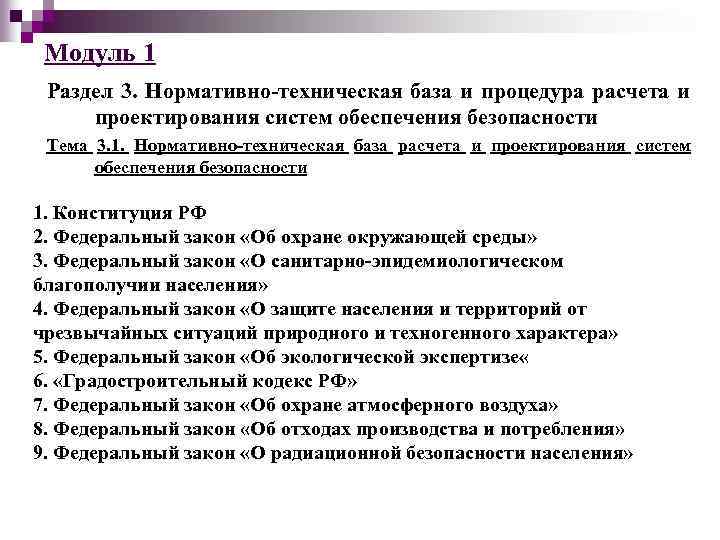 Модуль 1

Раздел 3. Нормативно-техническая база и процедура расчета и проектирования систем обеспечения безопасности

Тема 3.1. Нормативно-техническая база расчета и проектирования систем обеспечения безопасности

1. Конституция РФ
2. Федеральный закон «Об охране окружающей среды»
3. Федеральный закон «О санитарно-эпидемиологическом благополучии населения»
4. Федеральный закон «О защите населения и территорий от чрезвычайных ситуаций природного и техногенного характера»
5. Федеральный закон «Об экологической экспертизе«
6. «Градостроительный кодекс РФ»
7. Федеральный закон «Об охране атмосферного воздуха»
8. Федеральный закон «Об отходах производства и потребления»
9. Федеральный закон «О радиационной безопасности населения»